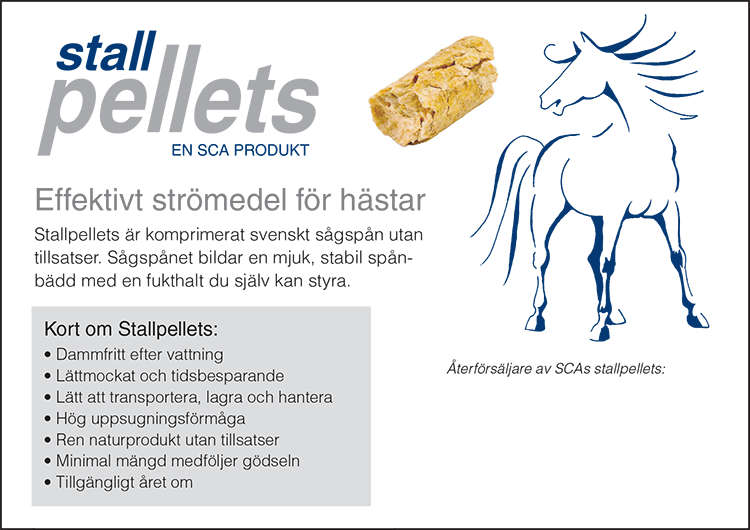 stall
pellets
EN SCA PRODUKT

Effektivt strömedel för hästar

Stallpellets är komprimerat svenskt sågspån utan tillsatser. Sågspånet bildar en mjuk, stabil spånbädd med en fukthalt du själv kan styra.

Kort om Stallpellets:
• Dammfritt efter vattning
• Lättmockat och tidsbesparande
• Lätt att transportera, lagra och hantera
• Hög uppsugningsförmåga
• Ren naturprodukt utan tillsatser
• Minimal mängd medföljer gödseln
• Tillgängligt året om

Återförsäljare av SCAs stallpellets: